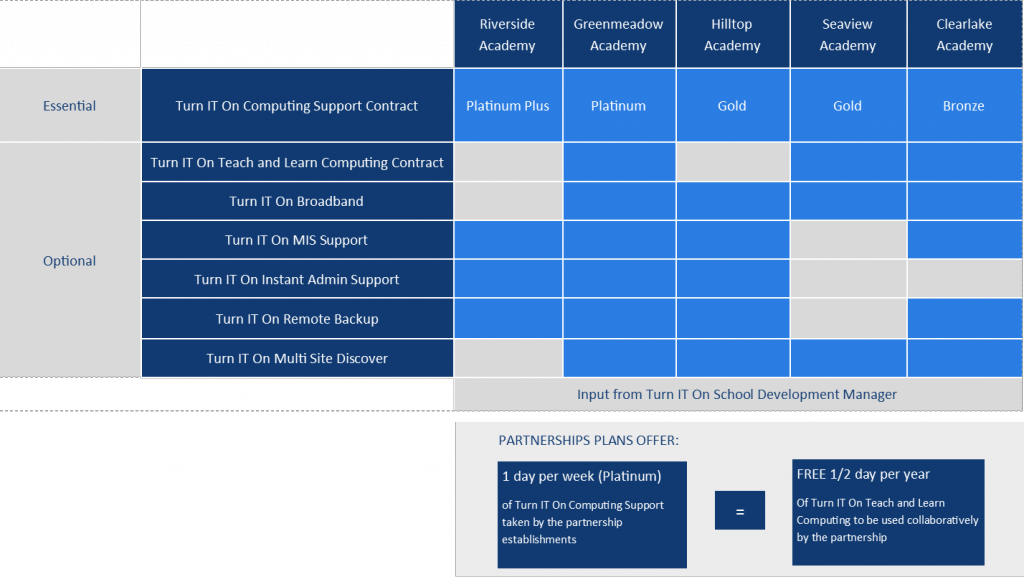 | | | Riverside Academy | Greenmeadow Academy | Hilltop Academy | Seaview Academy | Clearlake Academy |
|---|---|---|---|---|---|---|
| Essential | Turn IT On Computing Support Contract | Platinum Plus | Platinum | Gold | Gold | Bronze |
| Optional | Turn IT On Teach and Learn Computing Contract | | | | | |
| | Turn IT On Broadband | | | | | |
| | Turn IT On MIS Support | | | | | |
| | Turn IT On Instant Admin Support | | | | | |
| | Turn IT On Remote Backup | | | | | |
| | Turn IT On Multi Site Discover | | | | | |
| | | Input from Turn IT On School Development Manager | | | | |

PARTNERSHIPS PLANS OFFER:

1 day per week (Platinum)

of Turn IT On Computing Support taken by the partnership establishments

=

FREE 1/2 day per year

Of Turn IT On Teach and Learn Computing to be used collaboratively by the partnership